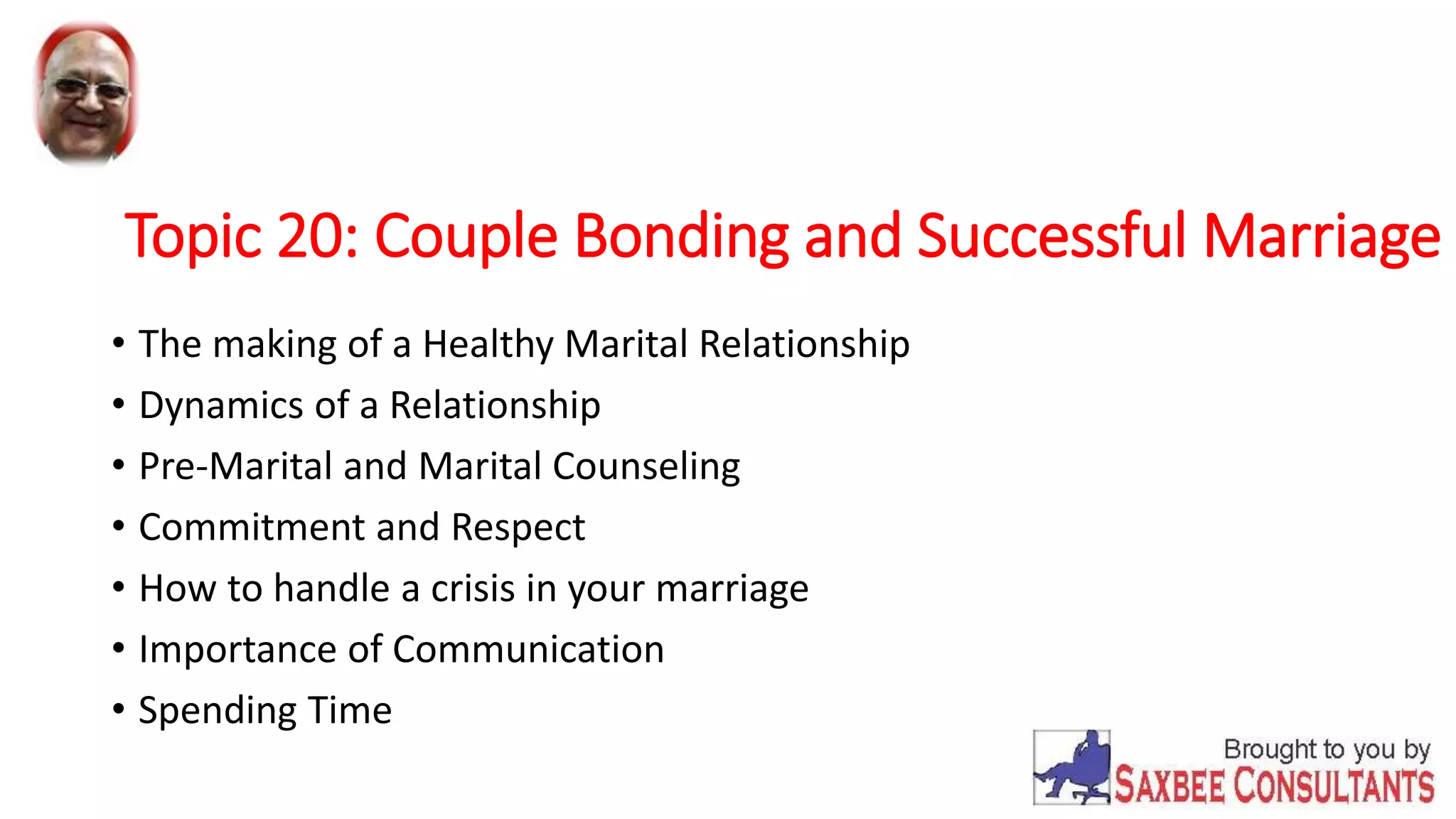 Topic 20: Couple Bonding and Successful Marriage

• The making of a Healthy Marital Relationship
• Dynamics of a Relationship
• Pre-Marital and Marital Counseling
• Commitment and Respect
• How to handle a crisis in your marriage
• Importance of Communication
• Spending Time

Brought to you by
SAXBEE CONSULTANTS